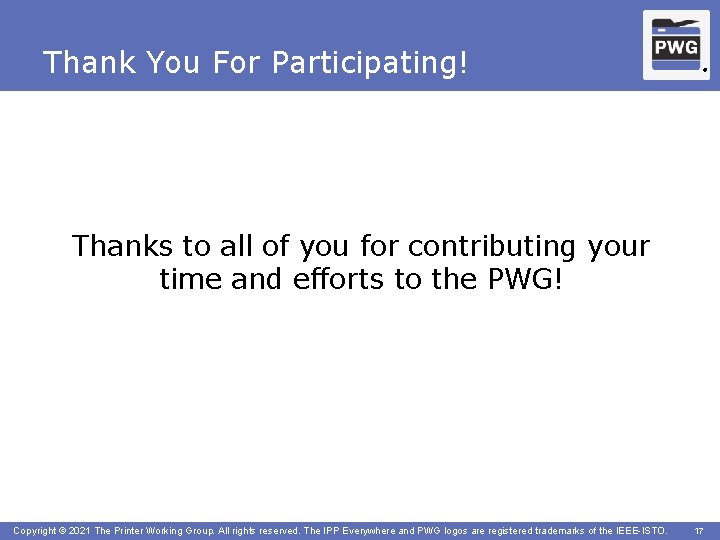 Thank You For Participating!

PWG

Thanks to all of you for contributing your time and efforts to the PWG!

Copyright © 2021 The Printer Working Group. All rights reserved. The IPP Everywhere and PWG logos are registered trademarks of the IEEE-ISTO. 17